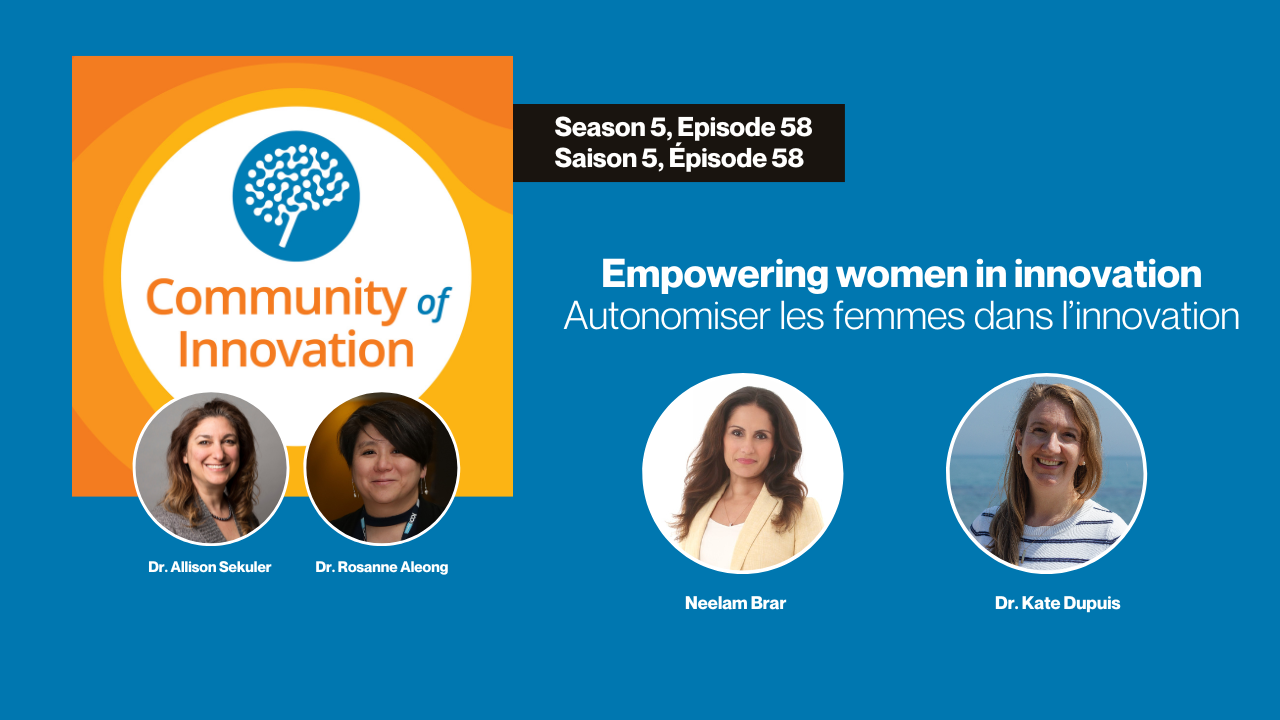 Community of Innovation

Season 5, Episode 58
Saison 5, Épisode 58

Empowering women in innovation
Autonomiser les femmes dans l'innovation

Dr. Allison Sekuler

Dr. Rosanne Aleong

Neelam Brar

Dr. Kate Dupuis